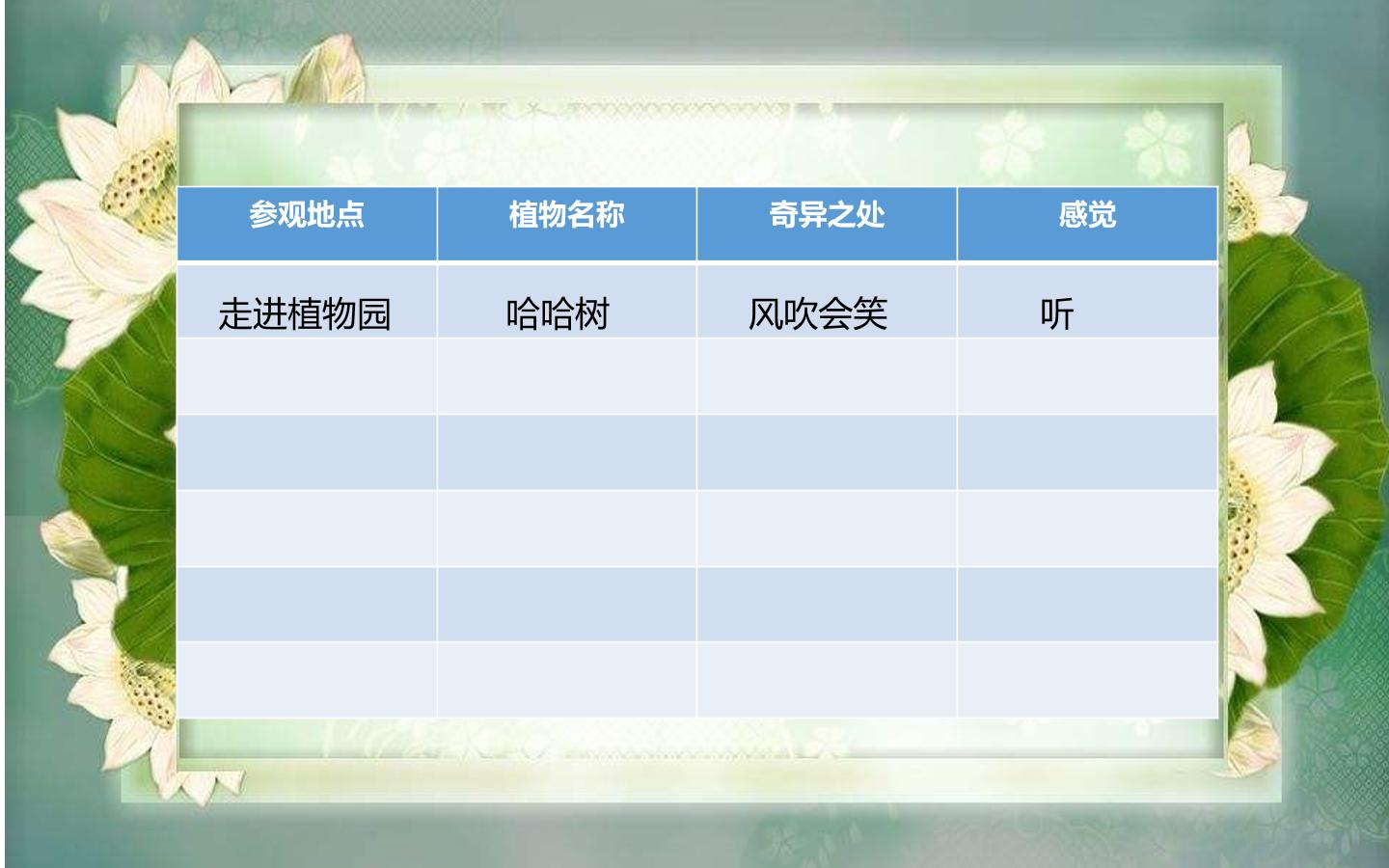 | 参观地点 | 植物名称 | 奇异之处 | 感觉 |
|---|---|---|---|
| 走进植物园 | 哈哈树 | 风吹会笑 | 听 |
|  |  |  |  |
|  |  |  |  |
|  |  |  |  |
|  |  |  |  |
|  |  |  |  |